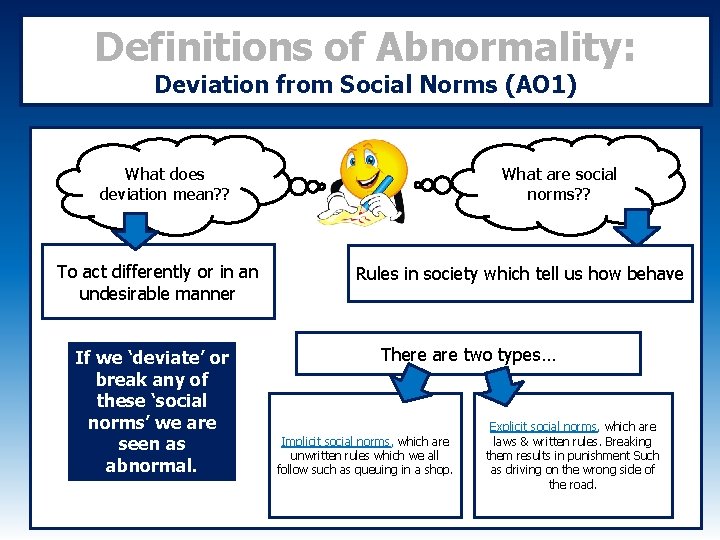 Definitions of Abnormality:
Deviation from Social Norms (AO1)

What does deviation mean??

What are social norms??

To act differently or in an undesirable manner

Rules in society which tell us how behave

If we 'deviate' or break any of these 'social norms' we are seen as abnormal.

There are two types…

Implicit social norms, which are unwritten rules which we all follow such as queuing in a shop.

Explicit social norms, which are laws & written rules. Breaking them results in punishment Such as driving on the wrong side of the road.